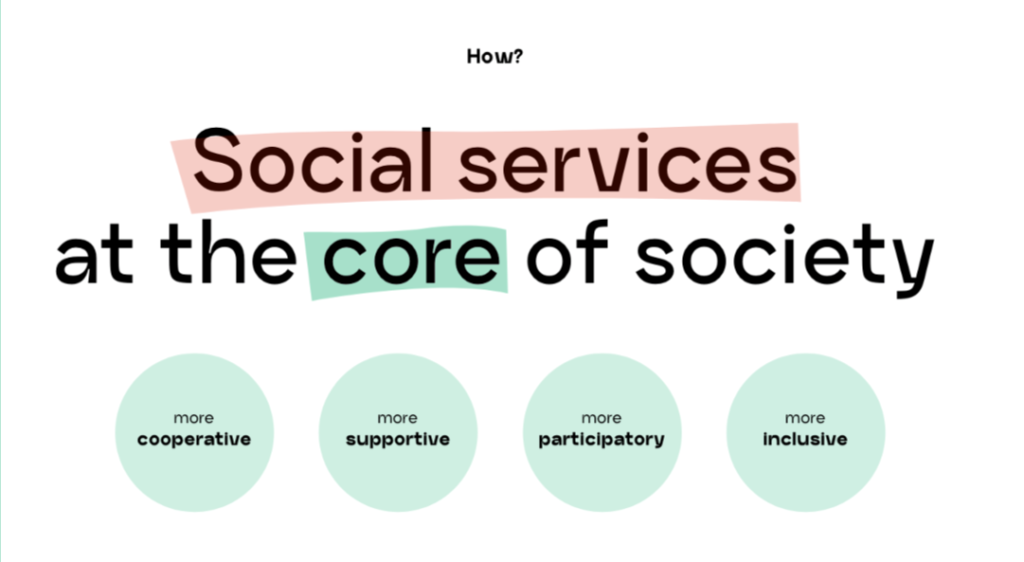 How?

Social services at the core of society

more cooperative

more supportive

more participatory

more inclusive